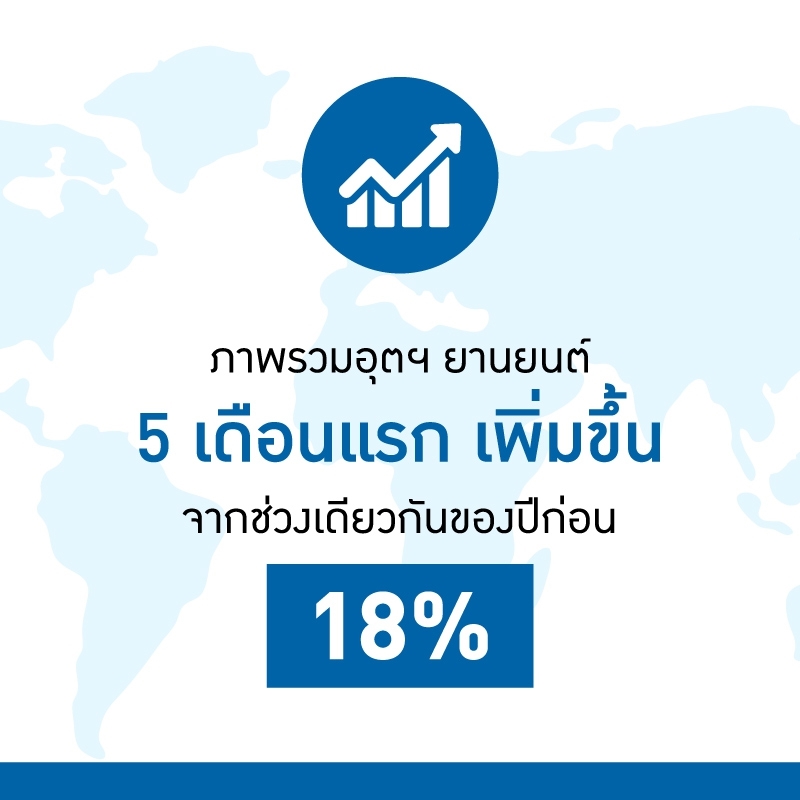 ภาพรวมอุตฯ ยานยนต์

5 เดือนแรก เพิ่มขึ้น

จากช่วงเดียวกันของปีก่อน

18%